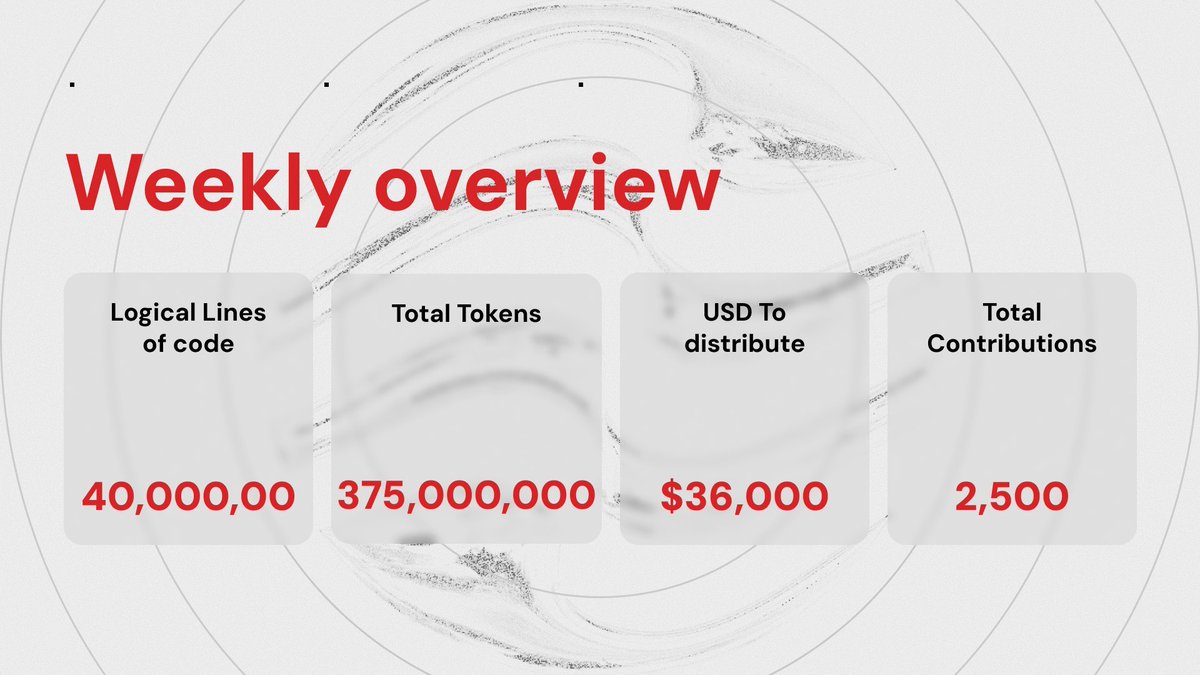 Weekly overview

Logical Lines of code

40,000,00

Total Tokens

375,000,000

USD To distribute

$36,000

Total Contributions

2,500